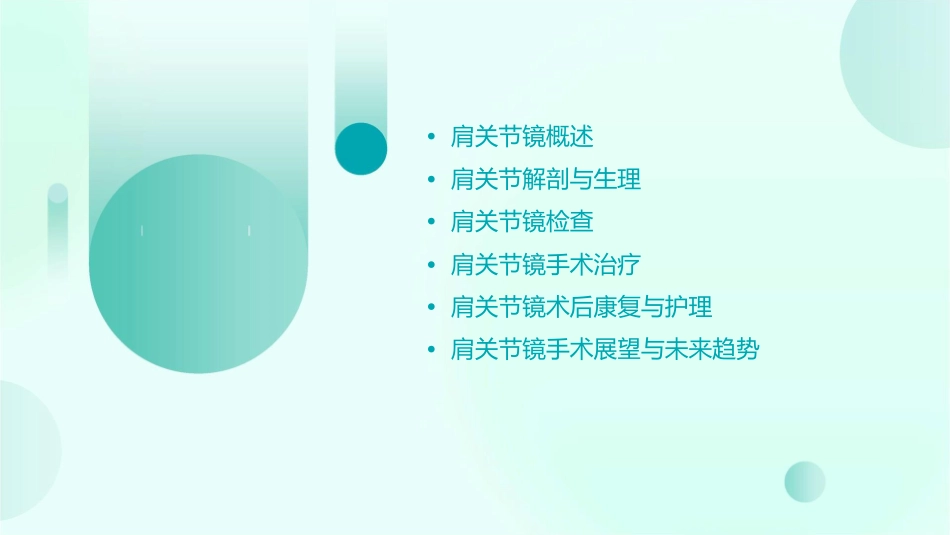 • 肩关节镜概述
• 肩关节解剖与生理
• 肩关节镜检查
• 肩关节镜手术治疗
• 肩关节镜术后康复与护理
• 肩关节镜手术展望与未来趋势